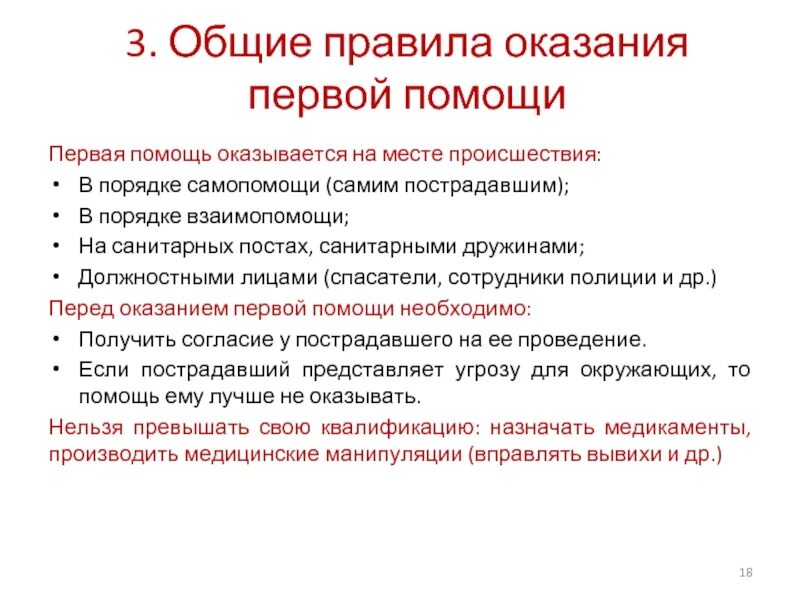 3. Общие правила оказания первой помощи

Первая помощь оказывается на месте происшествия:
• В порядке самопомощи (самим пострадавшим);
• В порядке взаимопомощи;
• На санитарных постах, санитарными дружинами;
• Должностными лицами (спасатели, сотрудники полиции и др.)

Перед оказанием первой помощи необходимо:
• Получить согласие у пострадавшего на ее проведение.
• Если пострадавший представляет угрозу для окружающих, то помощь ему лучше не оказывать.

Нельзя превышать свою квалификацию: назначать медикаменты, производить медицинские манипуляции (вправлять вывихи и др.)

18